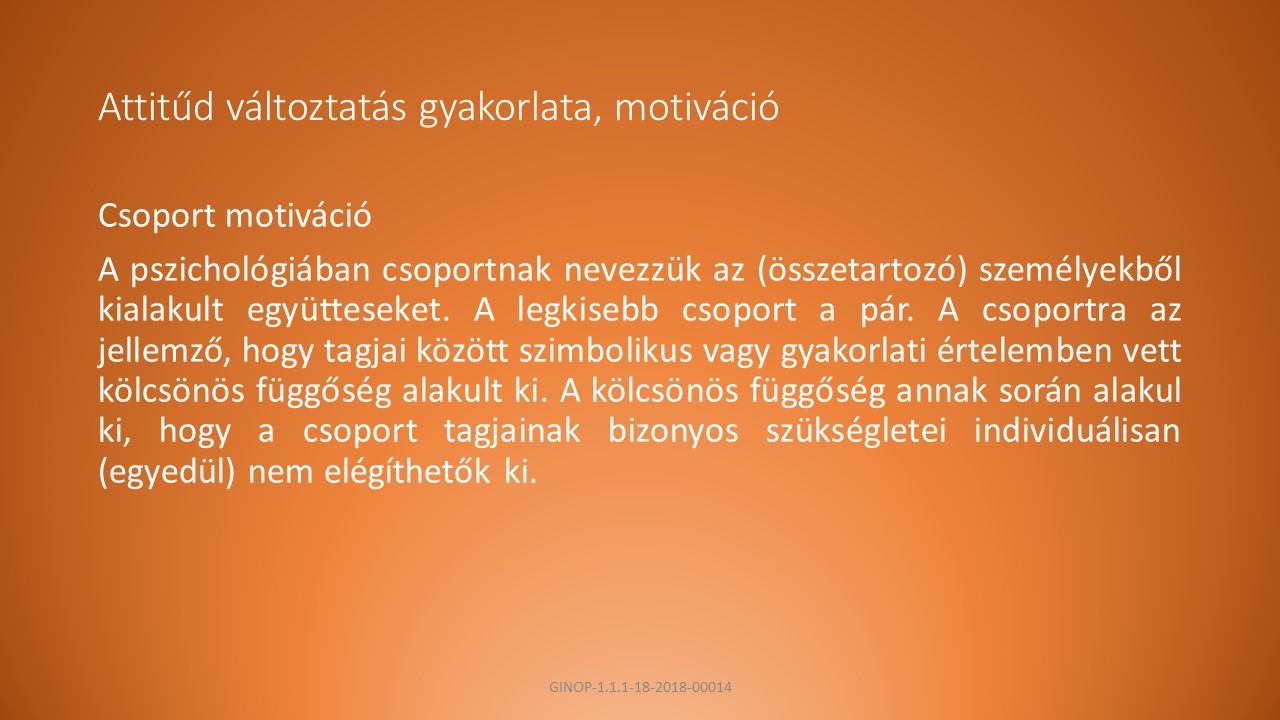 Attitűd változtatás gyakorlata, motiváció

Csoport motiváció

A pszichológiában csoportnak nevezzük az (összetartozó) személyekből kialakult együtteseket. A legkisebb csoport a pár. A csoportra az jellemző, hogy tagjai között szimbolikus vagy gyakorlati értelemben vett kölcsönös függőség alakult ki. A kölcsönös függőség annak során alakul ki, hogy a csoport tagjainak bizonyos szükségletei individuálisan (egyedül) nem elégíthetők ki.

GINOP-1.1.1-18-2018-00014